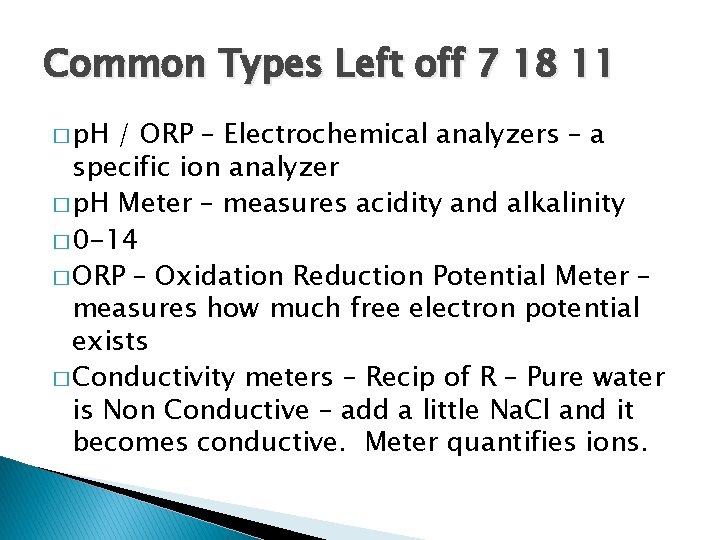 Common Types Left off 7 18 11

□ pH / ORP – Electrochemical analyzers – a specific ion analyzer

□ pH Meter – measures acidity and alkalinity

□ 0-14

□ ORP – Oxidation Reduction Potential Meter – measures how much free electron potential exists

□ Conductivity meters – Recip of R – Pure water is Non Conductive – add a little NaCl and it becomes conductive. Meter quantifies ions.